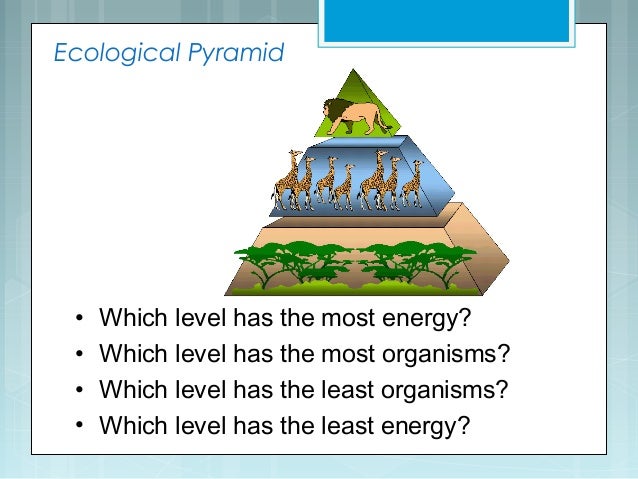 Ecological Pyramid

• Which level has the most energy?
• Which level has the most organisms?
• Which level has the least organisms?
• Which level has the least energy?